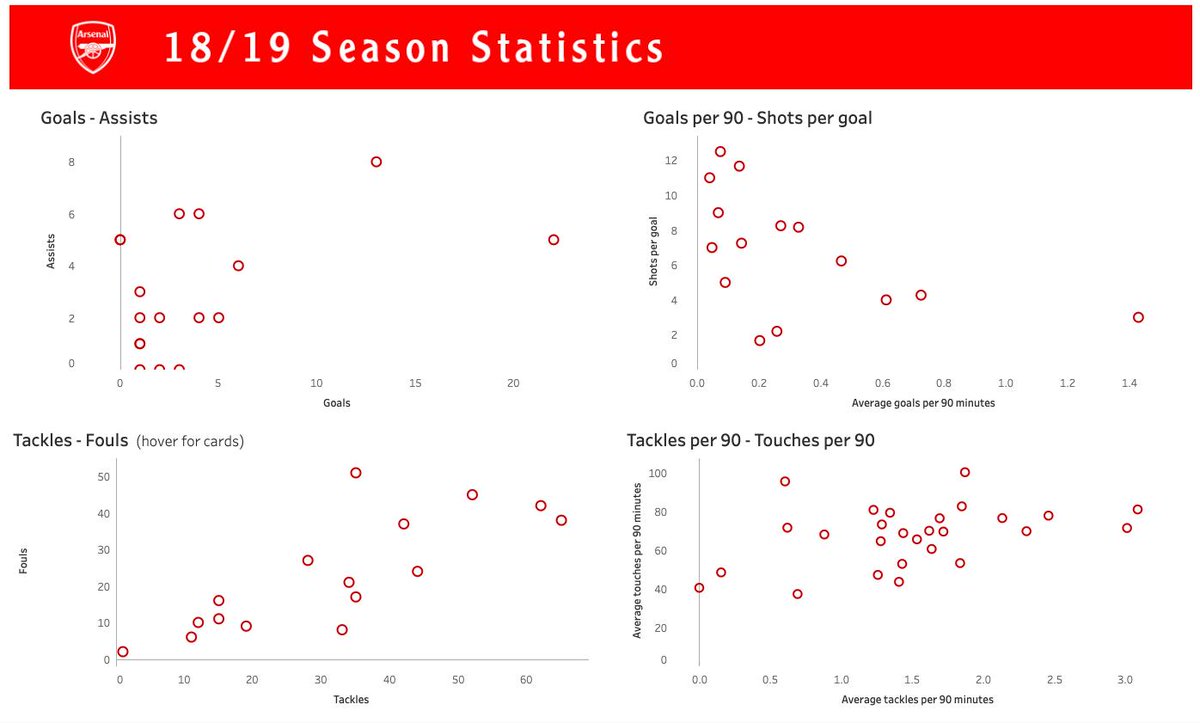 Arsenal

18/19 Season Statistics

Goals - Assists

Assists

8
6
4
2
0

0 5 10 15 20

Goals

Goals per 90 - Shots per goal

Shots per goal

12
10
8
6
4
2
0

0.0 0.2 0.4 0.6 0.8 1.0 1.2 1.4

Average goals per 90 minutes

Tackles - Fouls (hover for cards)

Fouls

50
40
30
20
10
0

0 10 20 30 40 50 60

Tackles

Tackles per 90 - Touches per 90

Average touches per 90 minutes

100
80
60
40
20
0

0.0 0.5 1.0 1.5 2.0 2.5 3.0

Average tackles per 90 minutes